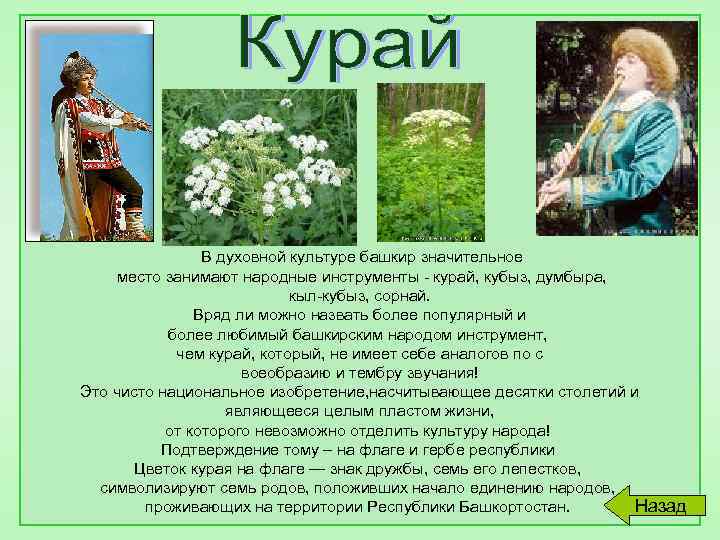 Курай

В духовной культуре башкир значительное место занимают народные инструменты - курай, кубыз, думбыра, кыл-кубыз, сорнай.
Вряд ли можно назвать более популярный и более любимый башкирским народом инструмент, чем курай, который, не имеет себе аналогов по с воеобразию и тембру звучания!
Это чисто национальное изобретение,насчитывающее десятки столетий и являющееся целым пластом жизни, от которого невозможно отделить культуру народа!
Подтверждение тому – на флаге и гербе республики
Цветок курая на флаге — знак дружбы, семь его лепестков, символизируют семь родов, положивших начало единению народов, проживающих на территории Республики Башкортостан.

Назад